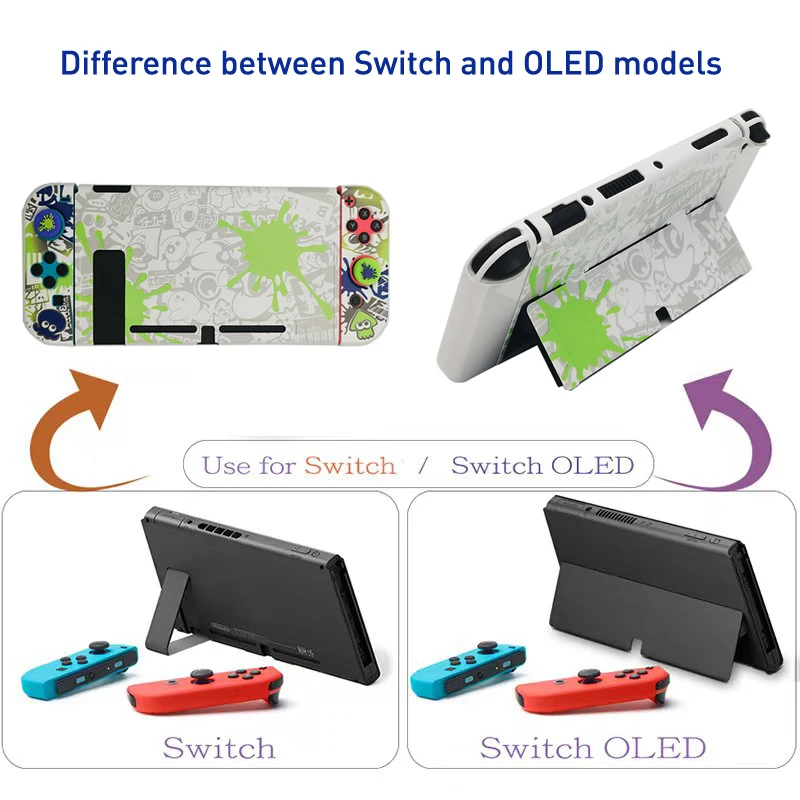 Difference between Switch and OLED models

Use for Switch / Switch OLED

Switch

Switch OLED